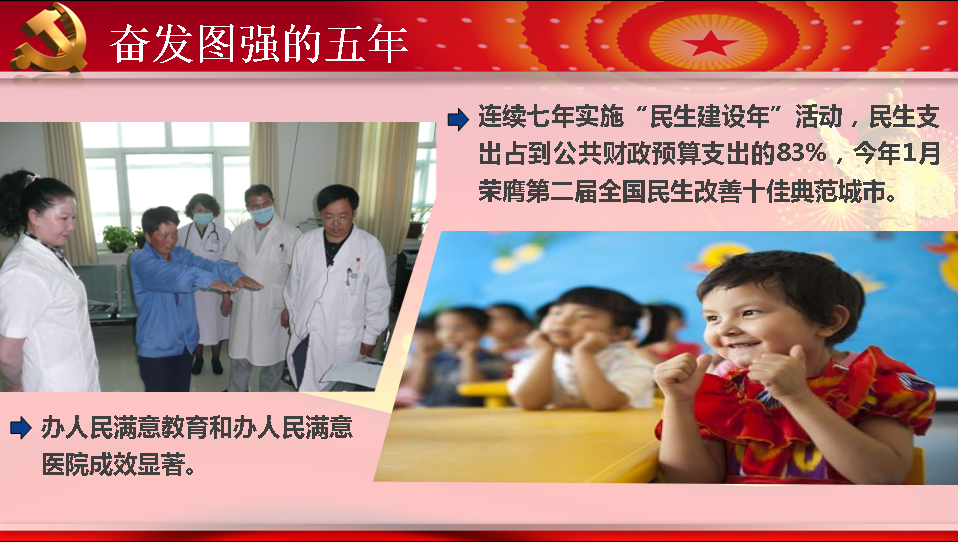 奋发图强的五年

连续七年实施“民生建设年”活动，民生支出占到公共财政预算支出的83%，今年1月荣膺第二届全国民生改善十佳典范城市。

办人民满意教育和办人民满意医院成效显著。